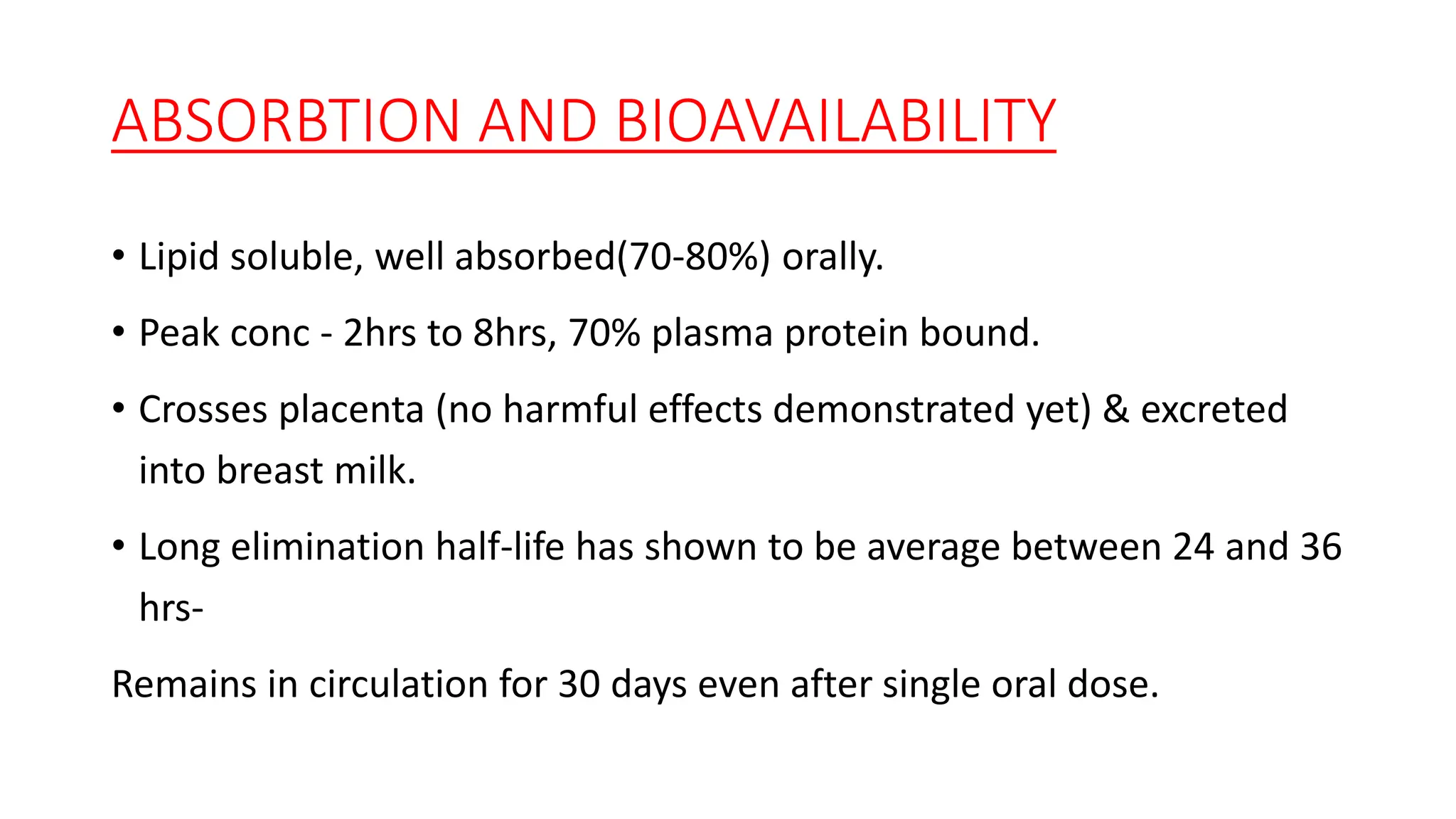 ABSORBTION AND BIOAVAILABILITY

• Lipid soluble, well absorbed(70-80%) orally.

• Peak conc - 2hrs to 8hrs, 70% plasma protein bound.

• Crosses placenta (no harmful effects demonstrated yet) & excreted into breast milk.

• Long elimination half-life has shown to be average between 24 and 36 hrs-

Remains in circulation for 30 days even after single oral dose.